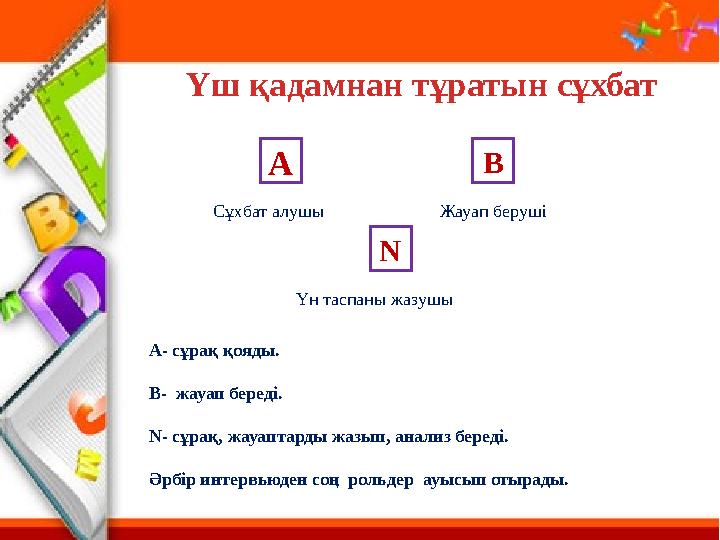 Үш қадамнан тұратын сұхбат

A

B

Сұхбат алушы

Жауап беруші

N

Үн таспаны жазушы

А- сұрақ қояды.

В- жауап береді.

N- сұрақ, жауаптарды жазып, анализ береді.

Әрбір интервьюден соң рольдер ауысып отырады.